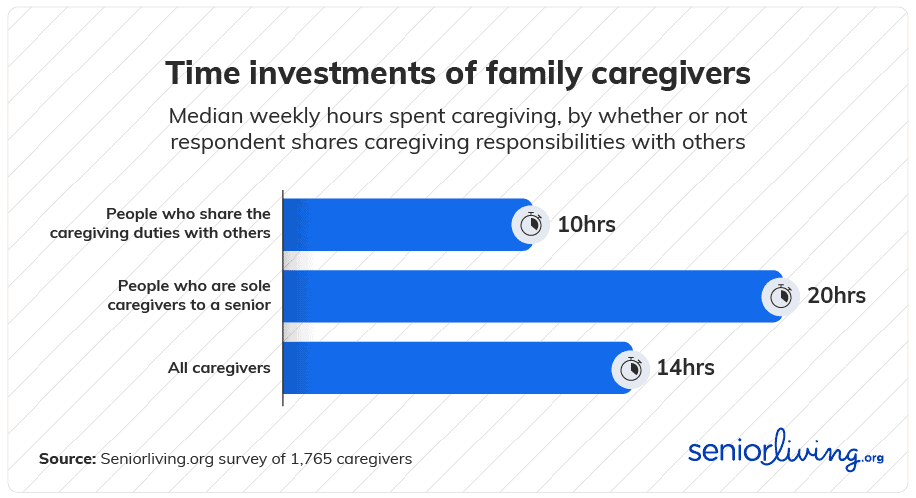 Time investments of family caregivers

Median weekly hours spent caregiving, by whether or not respondent shares caregiving responsibilities with others

People who share the caregiving duties with others
10hrs

People who are sole caregivers to a senior
20hrs

All caregivers
14hrs

Source: Seniorliving.org survey of 1,765 caregivers

seniorliving.org